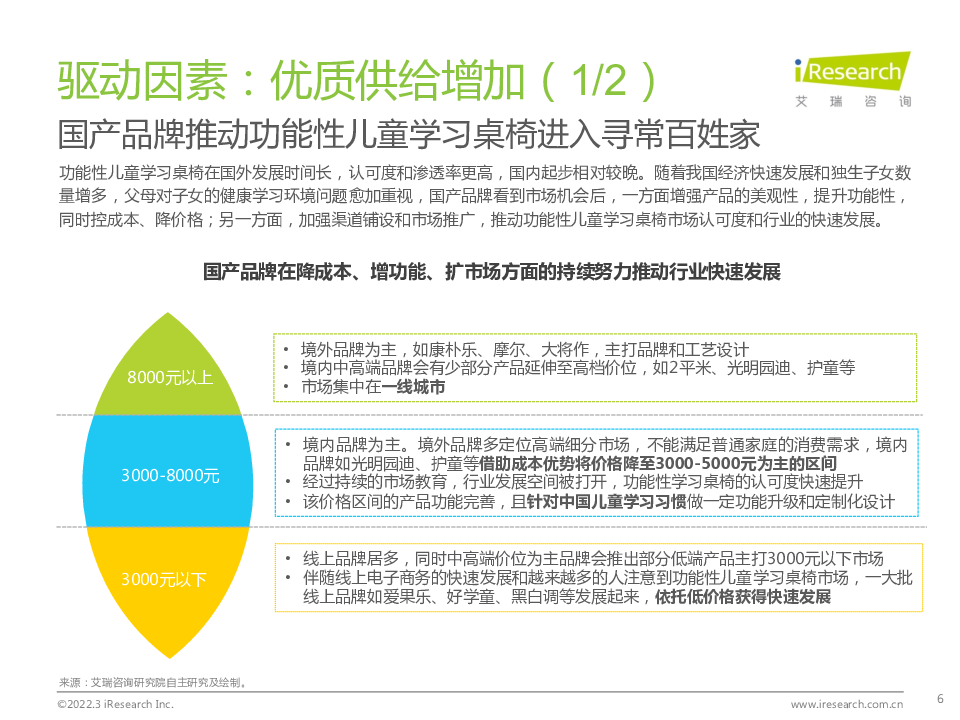 驱动因素：优质供给增加（1/2）

iResearch
艾瑞咨询

国产品牌推动功能性儿童学习桌椅进入寻常百姓家

功能性儿童学习桌椅在国外发展时间长，认可度和渗透率更高，国内起步相对较晚。随着我国经济快速发展和独生子女数量增多，父母对子女的健康学习环境问题愈加重视，国产品牌看到市场机会后，一方面增强产品的美观性，提升功能性，同时控成本、降价格；另一方面，加强渠道铺设和市场推广，推动功能性儿童学习桌椅市场认可度和行业的快速发展。

国产品牌在降成本、增功能、扩市场方面的持续努力推动行业快速发展

8000元以上

• 境外品牌为主，如康朴乐、摩尔、大将作，主打品牌和工艺设计
• 境内中高端品牌会有少部分产品延伸至高档价位，如2平米、光明园迪、护童等
• 市场集中在一线城市

3000-8000元

• 境内品牌为主。境外品牌多定位高端细分市场，不能满足普通家庭的消费需求，境内品牌如光明园迪、护童等借助成本优势将价格降至3000-5000元为主的区间
• 经过持续的市场教育，行业发展空间被打开，功能性学习桌椅的认可度快速提升
• 该价格区间的产品功能完善，且针对中国儿童学习习惯做一定功能升级和定制化设计

3000元以下

• 线上品牌居多，同时中高端价位为主品牌会推出部分低端产品主打3000元以下市场
• 伴随线上电子商务的快速发展和越来越多的人注意到功能性儿童学习桌椅市场，一大批线上品牌如爱果乐、好学童、黑白调等发展起来，依托低价格获得快速发展

来源：艾瑞咨询研究院自主研究及绘制。

©2022.3 iResearch Inc.

www.iresearch.com.cn

6